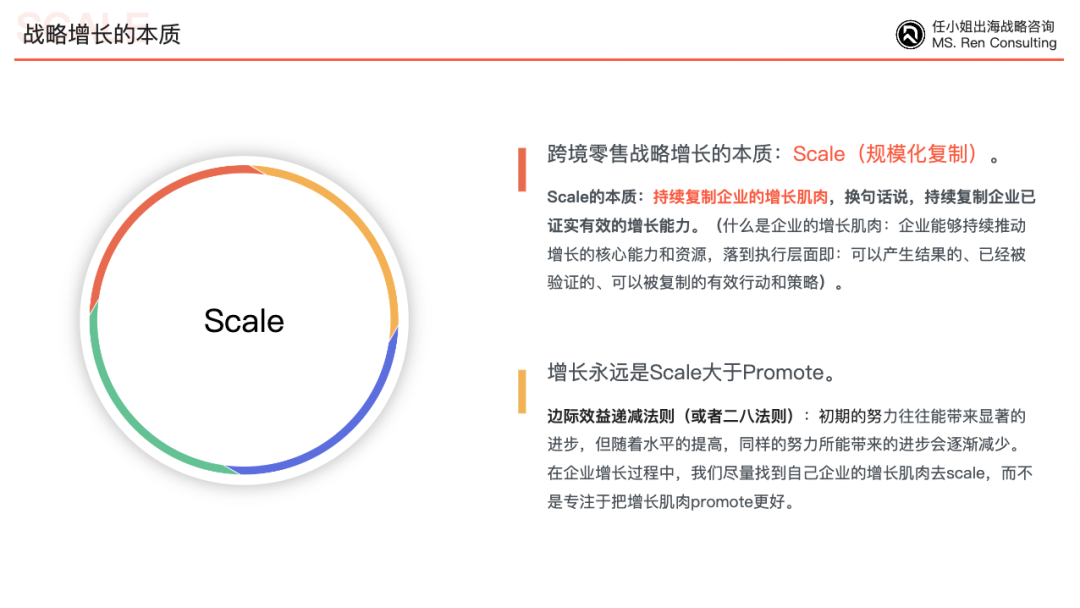 SCALE

战略增长的本质

任小姐出海战略咨询
MS. Ren Consulting

Scale

跨境零售战略增长的本质：Scale（规模化复制）。

Scale的本质：持续复制企业的增长肌肉，换句话说，持续复制企业已证实有效的增长能力。（什么是企业的增长肌肉：企业能够持续推动增长的核心能力和资源，落到执行层面即：可以产生结果的、已经被验证的、可以被复制的有效行动和策略）。

增长永远是Scale大于Promote。

边际效益递减法则（或者二八法则）：初期的努力往往能带来显著的进步，但随着水平的提高，同样的努力所能带来的进步会逐渐减少。在企业增长过程中，我们尽量找到自己企业的增长肌肉去scale，而不是专注于把增长肌肉promote更好。